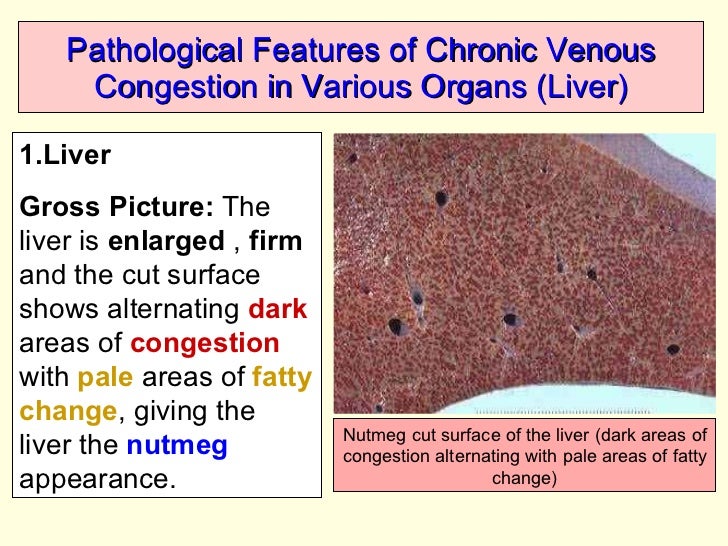 Pathological Features of Chronic Venous Congestion in Various Organs (Liver)

1.Liver

Gross Picture: The liver is enlarged , firm and the cut surface shows alternating dark areas of congestion with pale areas of fatty change, giving the liver the nutmeg appearance.

Nutmeg cut surface of the liver (dark areas of congestion alternating with pale areas of fatty change)